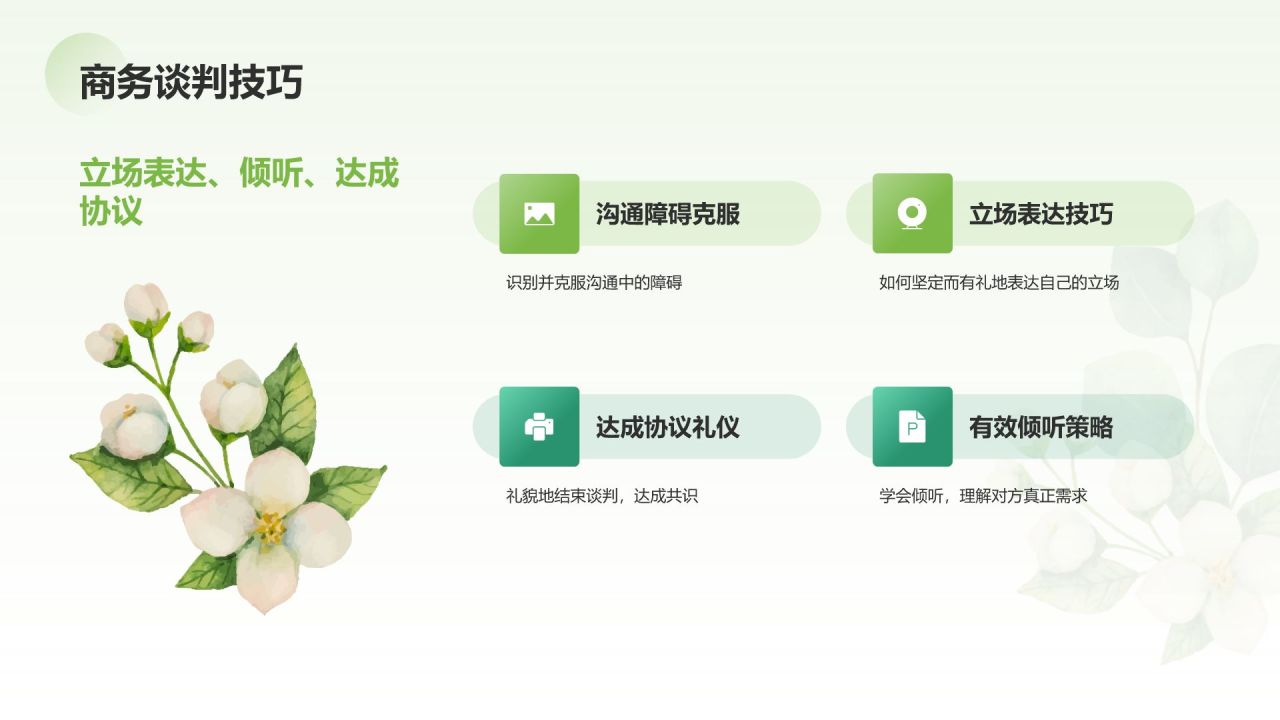 商务谈判技巧

立场表达、倾听、达成协议

沟通障碍克服

识别并克服沟通中的障碍

立场表达技巧

如何坚定而有礼地表达自己的立场

达成协议礼仪

礼貌地结束谈判，达成共识

有效倾听策略

学会倾听，理解对方真正需求